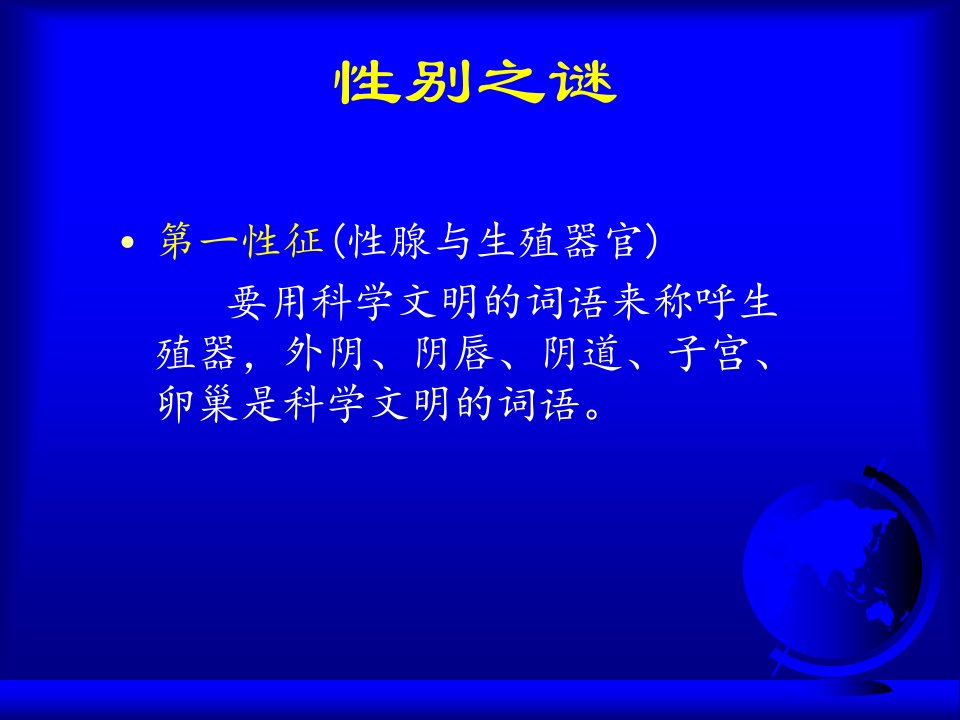 性别之谜

• 第一性征(性腺与生殖器官)

要用科学文明的词语来称呼生殖器，外阴、阴唇、阴道、子宫、卵巢是科学文明的词语。